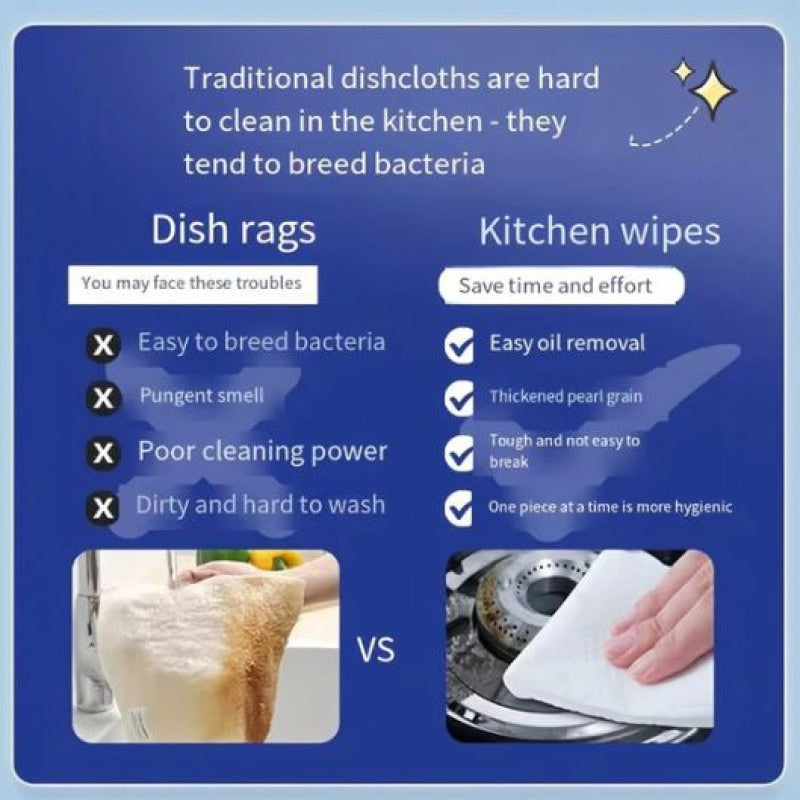 Traditional dishcloths are hard to clean in the kitchen - they tend to breed bacteria

Dish rags

You may face these troubles

Easy to breed bacteria

Pungent smell

Poor cleaning power

Dirty and hard to wash

Kitchen wipes

Save time and effort

Easy oil removal

Thickened pearl grain

Tough and not easy to break

One piece at a time is more hygienic

VS